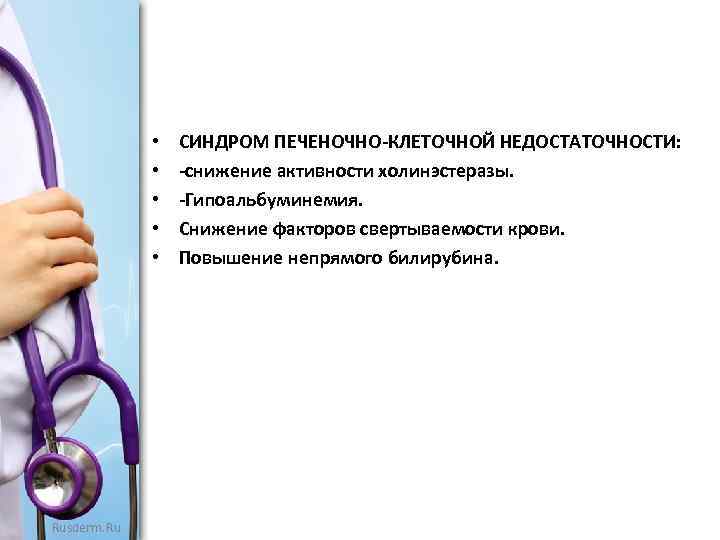 • СИНДРОМ ПЕЧЕНОЧНО-КЛЕТОЧНОЙ НЕДОСТАТОЧНОСТИ:
• -снижение активности холинэстеразы.
• -Гипоальбуминемия.
• Снижение факторов свертываемости крови.
• Повышение непрямого билирубина.

Rusderm.Ru